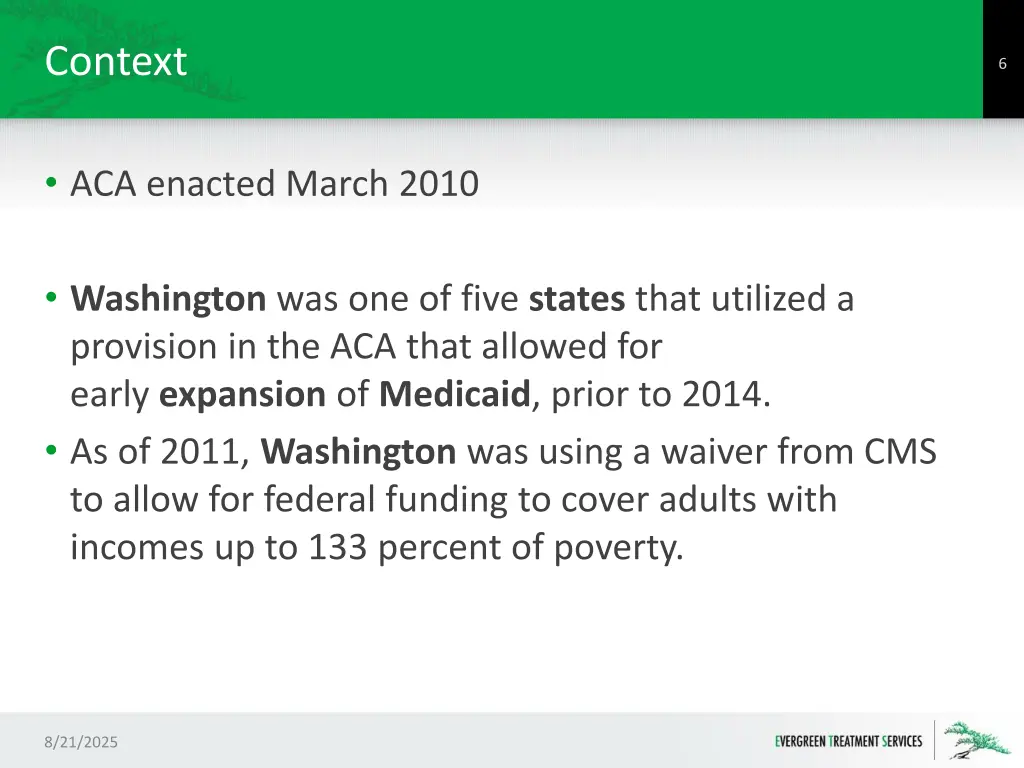 Context

6

• ACA enacted March 2010

• Washington was one of five states that utilized a provision in the ACA that allowed for early expansion of Medicaid, prior to 2014.

• As of 2011, Washington was using a waiver from CMS to allow for federal funding to cover adults with incomes up to 133 percent of poverty.

8/21/2025

EVERGREEN TREATMENT SERVICES